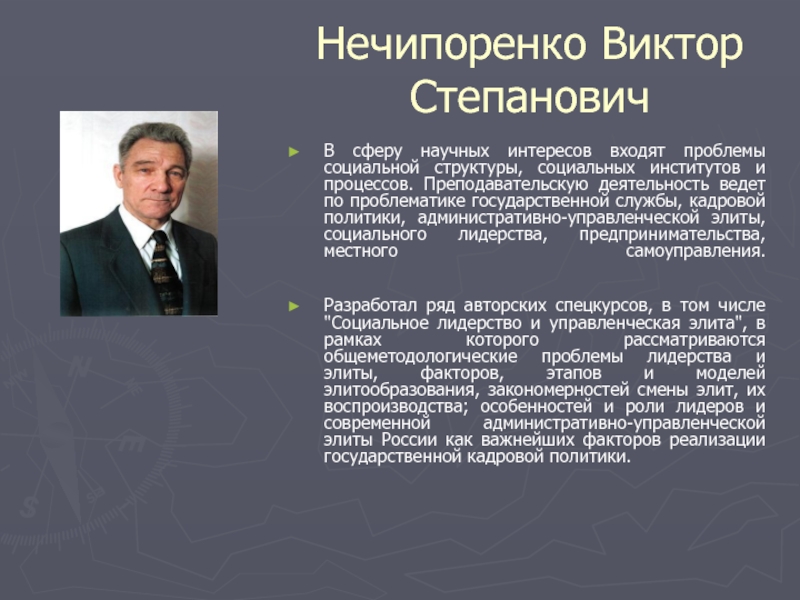 Нечипоренко Виктор Степанович

► В сферу научных интересов входят проблемы социальной структуры, социальных институтов и процессов. Преподавательскую деятельность ведет по проблематике государственной службы, кадровой политики, административно-управленческой элиты, социального лидерства, предпринимательства, местного самоуправления.

► Разработал ряд авторских спецкурсов, в том числе "Социальное лидерство и управленческая элита", в рамках которого рассматриваются общеметодологические проблемы лидерства и элиты, факторов, этапов и моделей элитообразования, закономерностей смены элит, их воспроизводства; особенностей и роли лидеров и современной административно-управленческой элиты России как важнейших факторов реализации государственной кадровой политики.